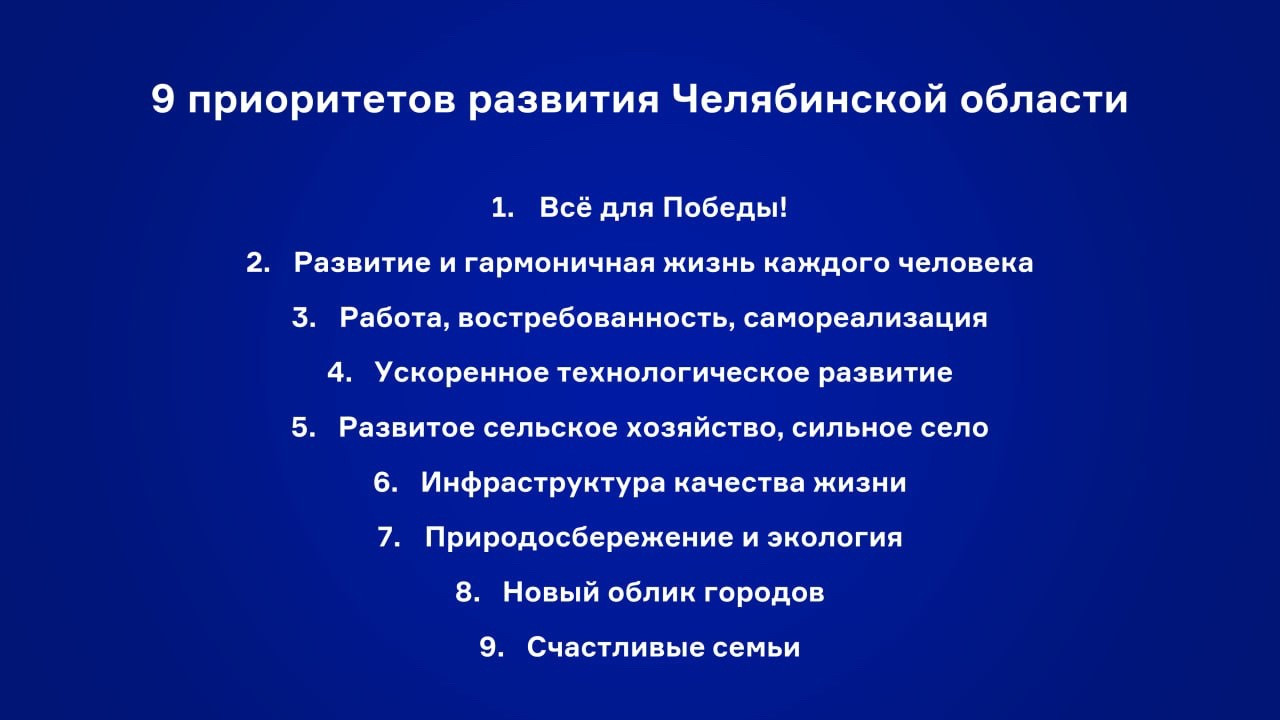 9 приоритетов развития Челябинской области

1. Всё для Победы!
2. Развитие и гармоничная жизнь каждого человека
3. Работа, востребованность, самореализация
4. Ускоренное технологическое развитие
5. Развитое сельское хозяйство, сильное село
6. Инфраструктура качества жизни
7. Природосбережение и экология
8. Новый облик городов
9. Счастливые семьи